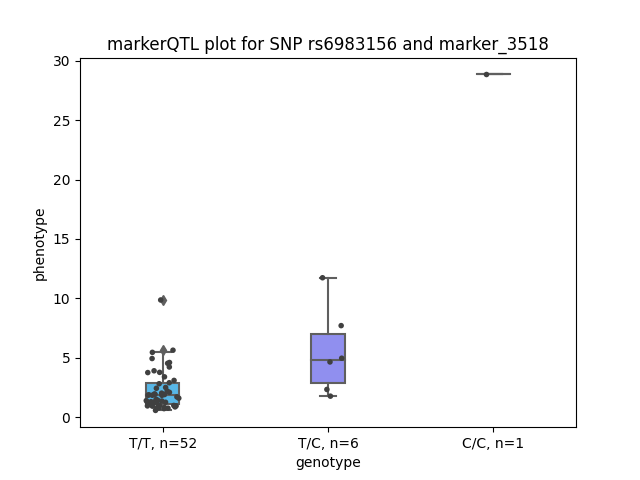 markerQTL plot for SNP rs6983156 and marker_3518

phenotype

30
25
20
15
10
5
0

T/T, n=52
T/C, n=6
C/C, n=1

genotype